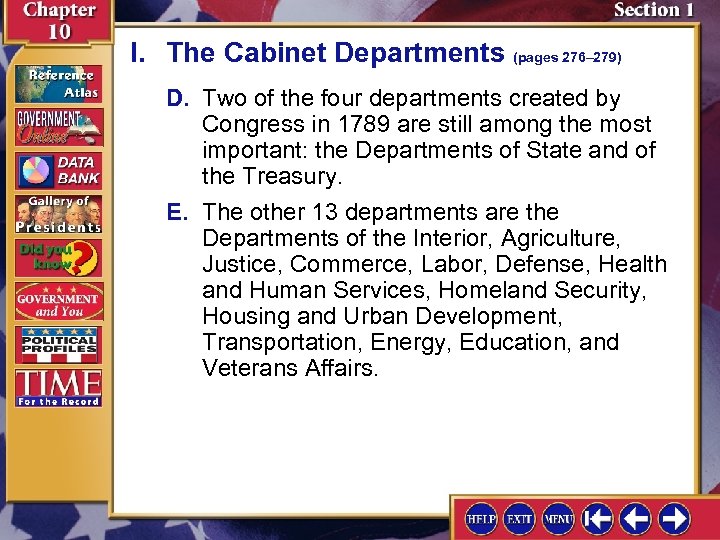 Chapter 10

Section 1

Reference Atlas

GOVERNMENT Online

DATA BANK

Gallery of Presidents

Did you know?

GOVERNMENT and You

POLITICAL PROFILES

TIME For the Record

I. The Cabinet Departments (pages 276–279)

D. Two of the four departments created by Congress in 1789 are still among the most important: the Departments of State and of the Treasury.

E. The other 13 departments are the Departments of the Interior, Agriculture, Justice, Commerce, Labor, Defense, Health and Human Services, Homeland Security, Housing and Urban Development, Transportation, Energy, Education, and Veterans Affairs.

HELP EXIT MENU